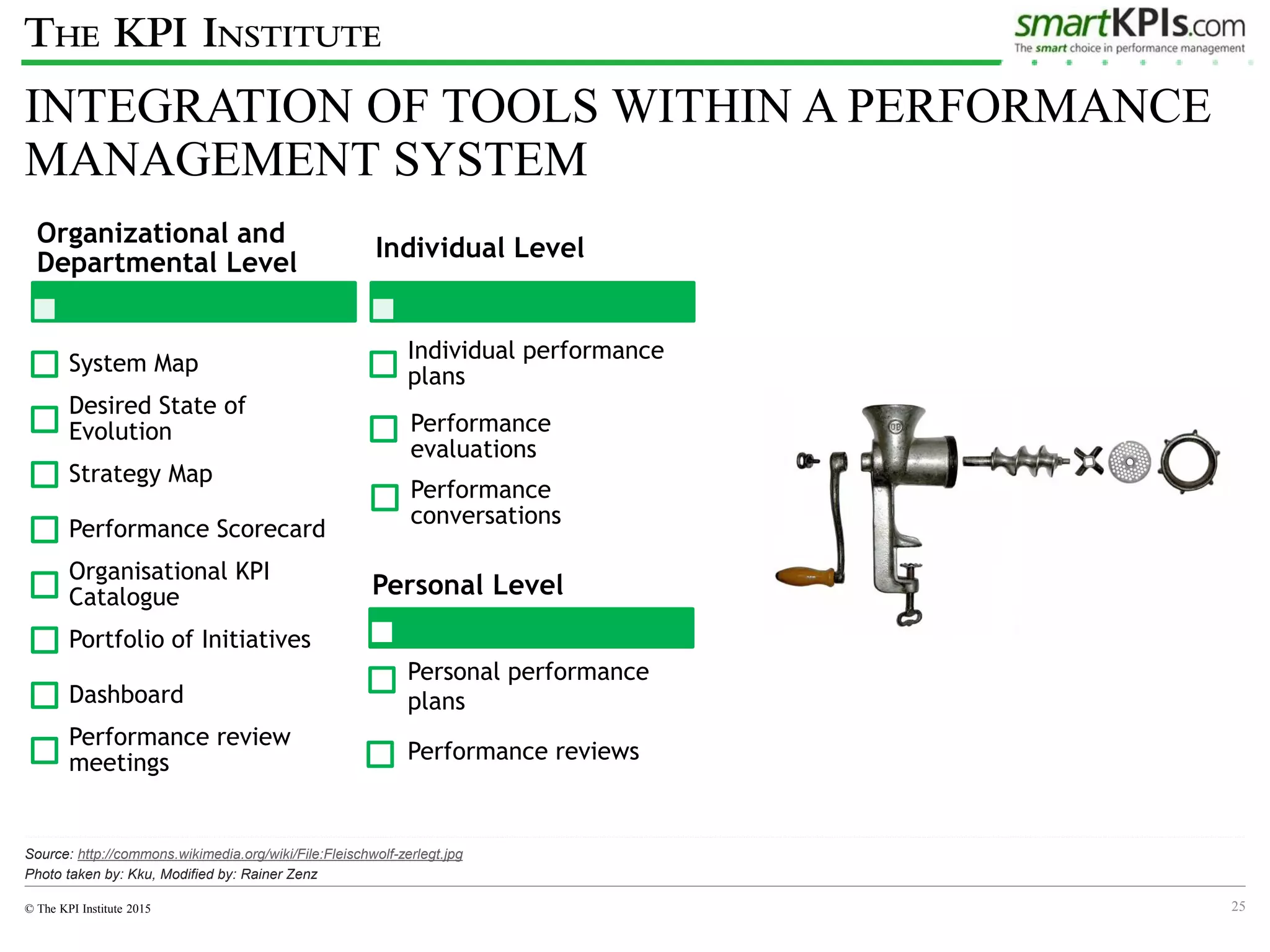 THE KPI INSTITUTE

smartKPIs.com
The smart choice in performance management

INTEGRATION OF TOOLS WITHIN A PERFORMANCE MANAGEMENT SYSTEM

Organizational and Departmental Level

System Map
Desired State of Evolution
Strategy Map
Performance Scorecard
Organisational KPI Catalogue
Portfolio of Initiatives
Dashboard
Performance review meetings

Individual Level

Individual performance plans
Performance evaluations
Performance conversations

Personal Level

Personal performance plans
Performance reviews

Source: http://commons.wikimedia.org/wiki/File:Fleischwolf-zerlegt.jpg
Photo taken by: Kku, Modified by: Rainer Zenz

© The KPI Institute 2015

25